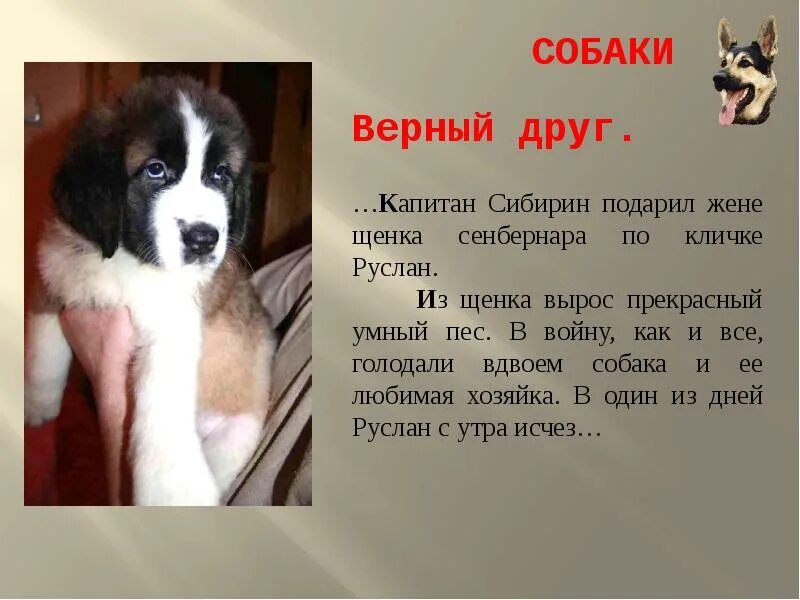 СОБАКИ

Верный друг.

…Капитан Сибирин подарил жене щенка сенбернара по кличке Руслан.

Из щенка вырос прекрасный умный пес. В войну, как и все, голодали вдвоем собака и ее любимая хозяйка. В один из дней Руслан с утра исчез…